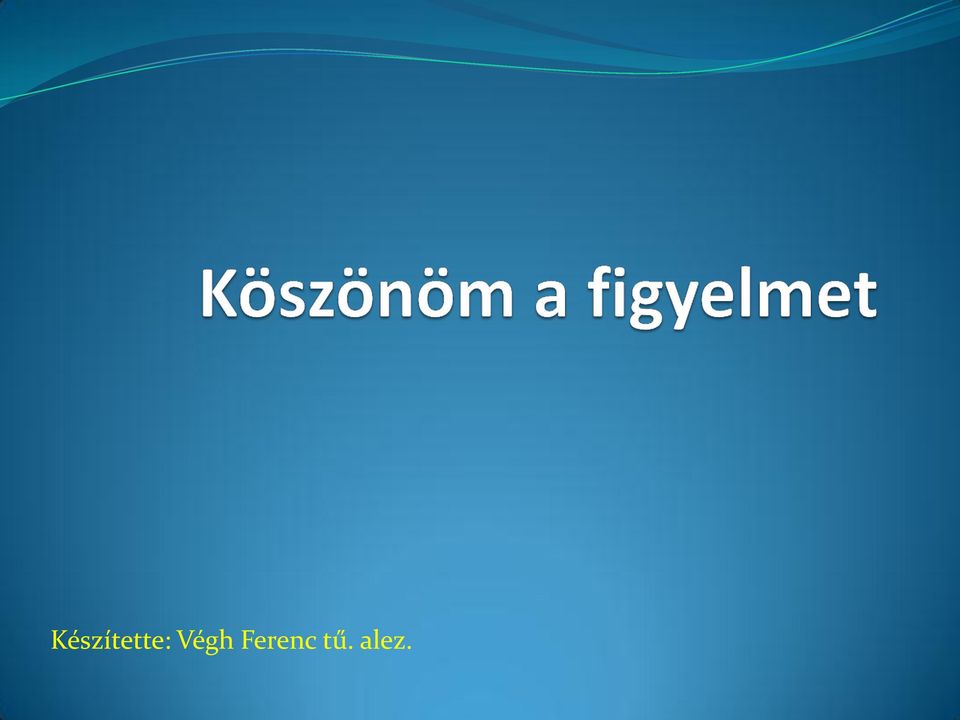 Köszönöm a figyelmet

Készítette: Végh Ferenc tű. alez.